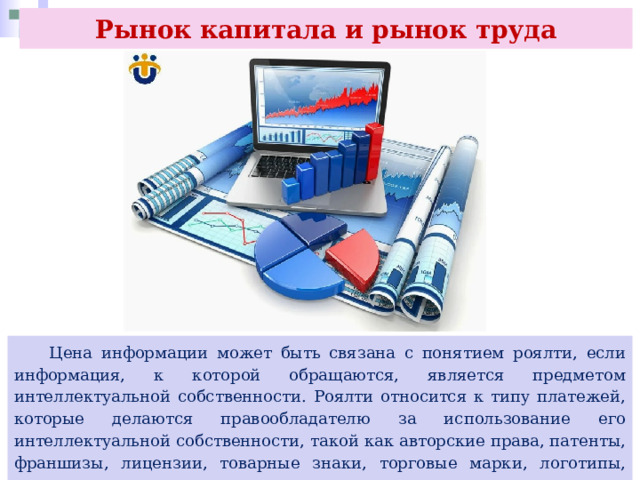 Рынок капитала и рынок труда

Цена информации может быть связана с понятием роялти, если информация, к которой обращаются, является предметом интеллектуальной собственности. Роялти относится к типу платежей, которые делаются правообладателю за использование его интеллектуальной собственности, такой как авторские права, патенты, франшизы, лицензии, товарные знаки, торговые марки, логотипы,